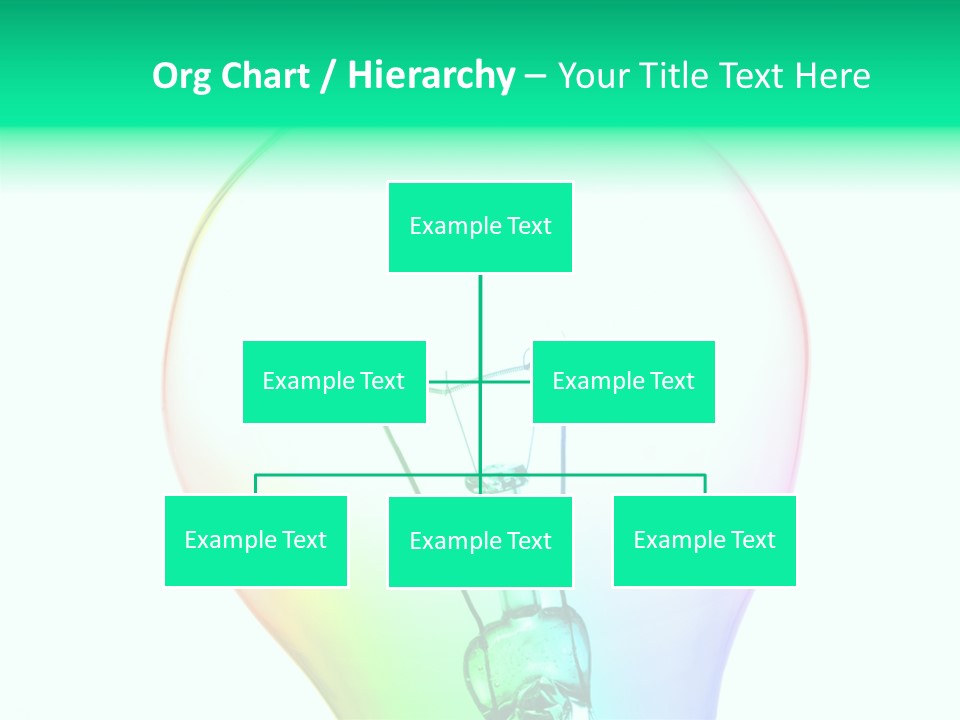 Org Chart / Hierarchy – Your Title Text Here

Example Text

Example Text

Example Text

Example Text

Example Text

Example Text